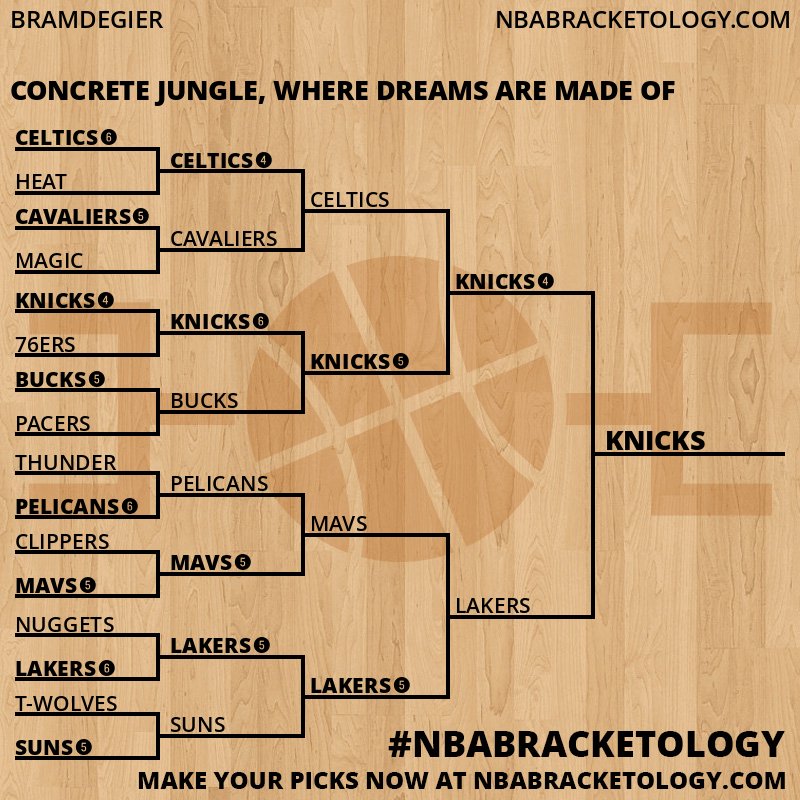 BRAMDEGIER
NBABRACKETOLOGY.COM

CONCRETE JUNGLE, WHERE DREAMS ARE MADE OF

CELTICS 6
HEAT
CAVALIERS 5
MAGIC
KNICKS 4
76ERS
BUCKS 5
PACERS
THUNDER
PELICANS 6
CLIPPERS
MAVS 5
NUGGETS
LAKERS 6
T-WOLVES
SUNS 5

CELTICS 4
CAVALIERS
KNICKS 6
BUCKS
PELICANS
MAVS 5
LAKERS 5
SUNS

CELTICS
KNICKS 5
MAVS
LAKERS 5

KNICKS 4
LAKERS

KNICKS

#NBABRACKETOLOGY
MAKE YOUR PICKS NOW AT NBABRACKETOLOGY.COM